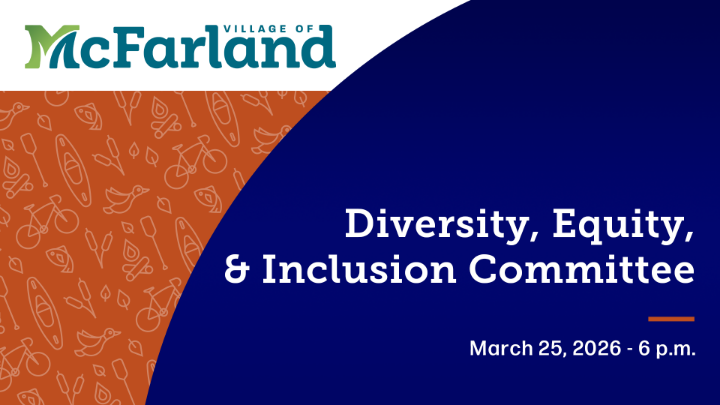 VILLAGE OF
McFarland

Diversity, Equity,
& Inclusion Committee

March 25, 2026 - 6 p.m.